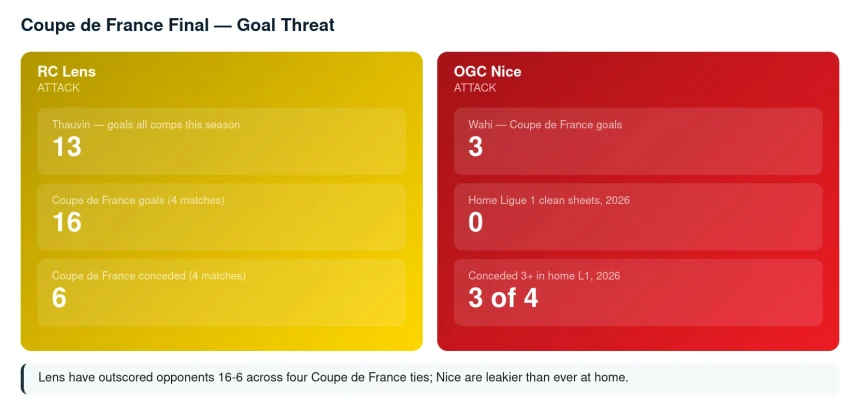 Coupe de France Final — Goal Threat

RC Lens
ATTACK

Thauvin — goals all comps this season
13

Coupe de France goals (4 matches)
16

Coupe de France conceded (4 matches)
6

OGC Nice
ATTACK

Wahi — Coupe de France goals
3

Home Ligue 1 clean sheets, 2026
0

Conceded 3+ in home L1, 2026
3 of 4

Lens have outscored opponents 16-6 across four Coupe de France ties; Nice are leakier than ever at home.